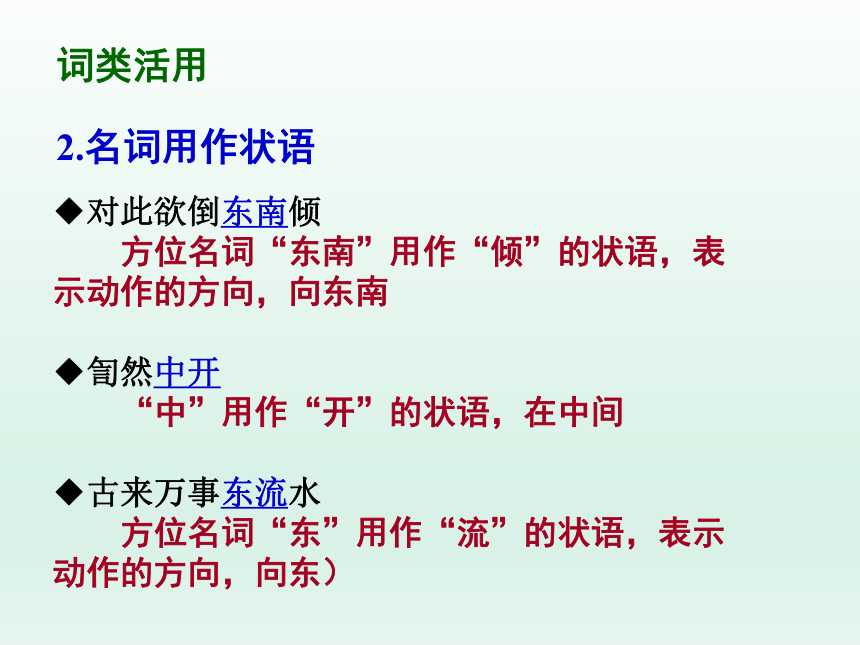 词类活用

2.名词用作状语

◆对此欲倒东南倾

方位名词“东南”用作“倾”的状语，表示动作的方向，向东南

◆訇然中开

“中”用作“开”的状语，在中间

◆古来万事东流水

方位名词“东”用作“流”的状语，表示动作的方向，向东）